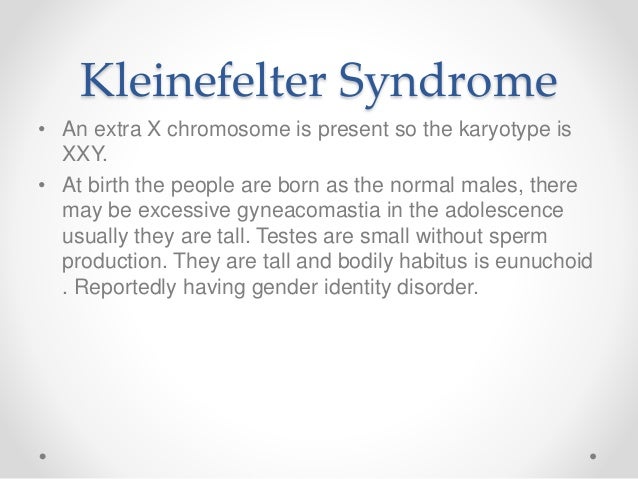 Kleinefelter Syndrome

• An extra X chromosome is present so the karyotype is XXY.

• At birth the people are born as the normal males, there may be excessive gyneacomastia in the adolescence usually they are tall. Testes are small without sperm production. They are tall and bodily habitus is eunuchoid . Reportedly having gender identity disorder.